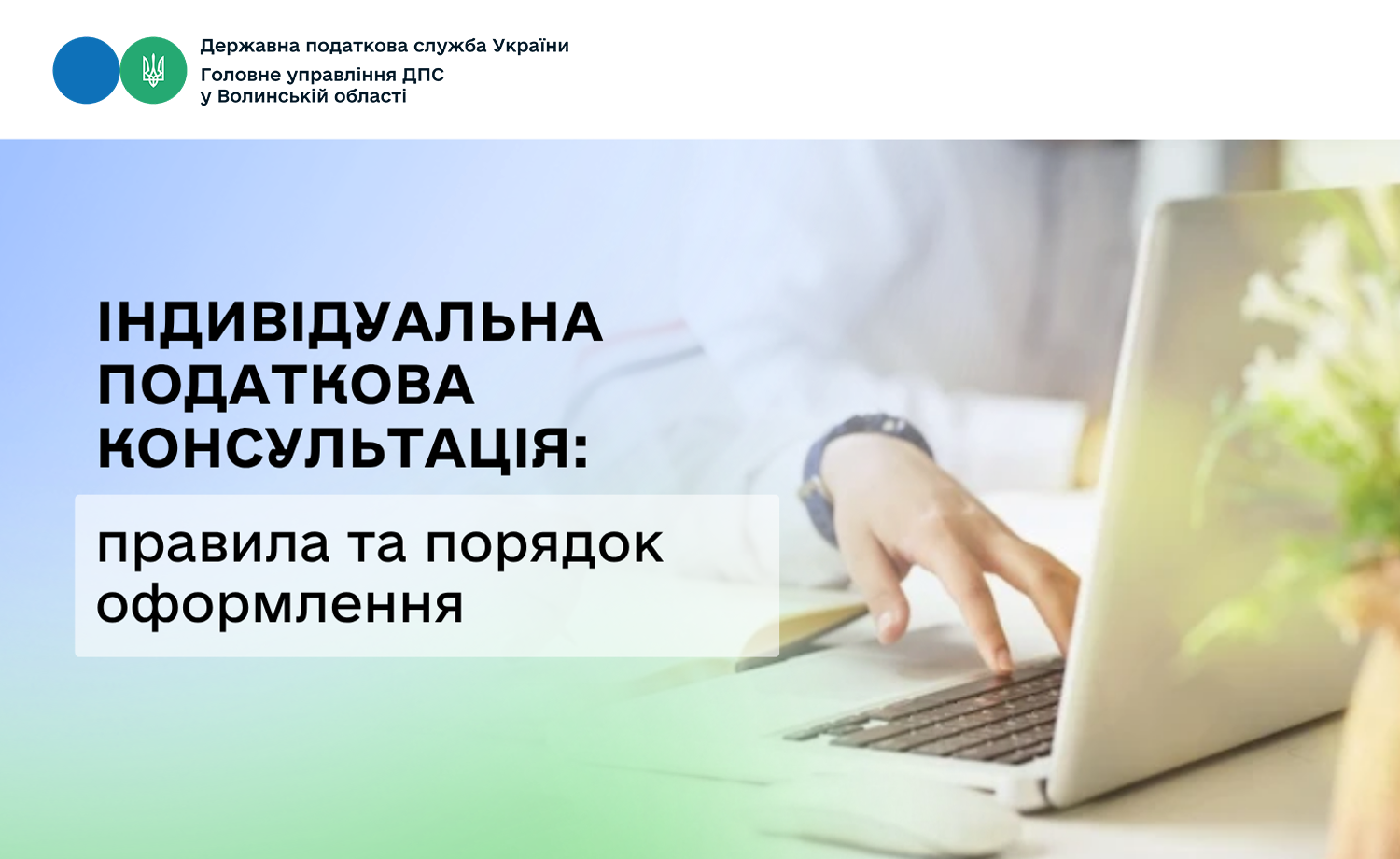 Державна податкова служба України
Головне управління ДПС у Волинській області

ІНДИВІДУАЛЬНА ПОДАТКОВА КОНСУЛЬТАЦІЯ:

правила та порядок оформлення